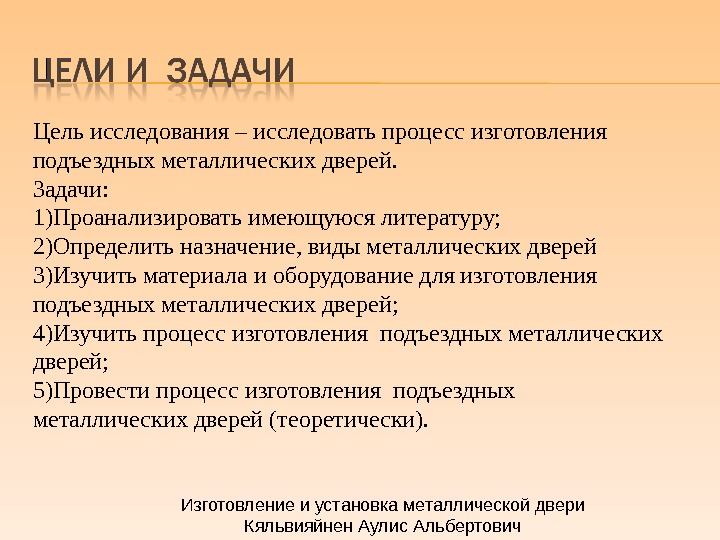 ЦЕЛИ И ЗАДАЧИ

Цель исследования – исследовать процесс изготовления подъездных металлических дверей.
Задачи:
1)Проанализировать имеющуюся литературу;
2)Определить назначение, виды металлических дверей
3)Изучить материала и оборудование для изготовления подъездных металлических дверей;
4)Изучить процесс изготовления подъездных металлических дверей;
5)Провести процесс изготовления подъездных металлических дверей (теоретически).

Изготовление и установка металлической двери
Кяльвияйнен Аулис Альбертович